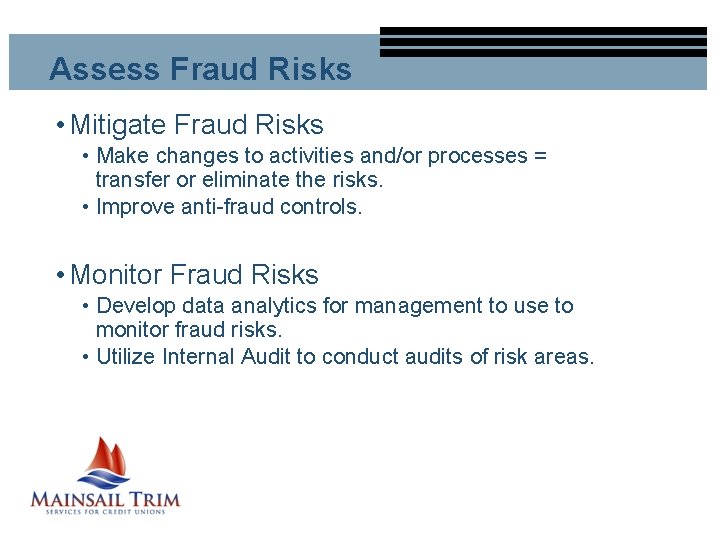 Assess Fraud Risks

• Mitigate Fraud Risks
  • Make changes to activities and/or processes = transfer or eliminate the risks.
  • Improve anti-fraud controls.

• Monitor Fraud Risks
  • Develop data analytics for management to use to monitor fraud risks.
  • Utilize Internal Audit to conduct audits of risk areas.

MAINSAIL TRIM
SERVICES FOR CREDIT UNIONS